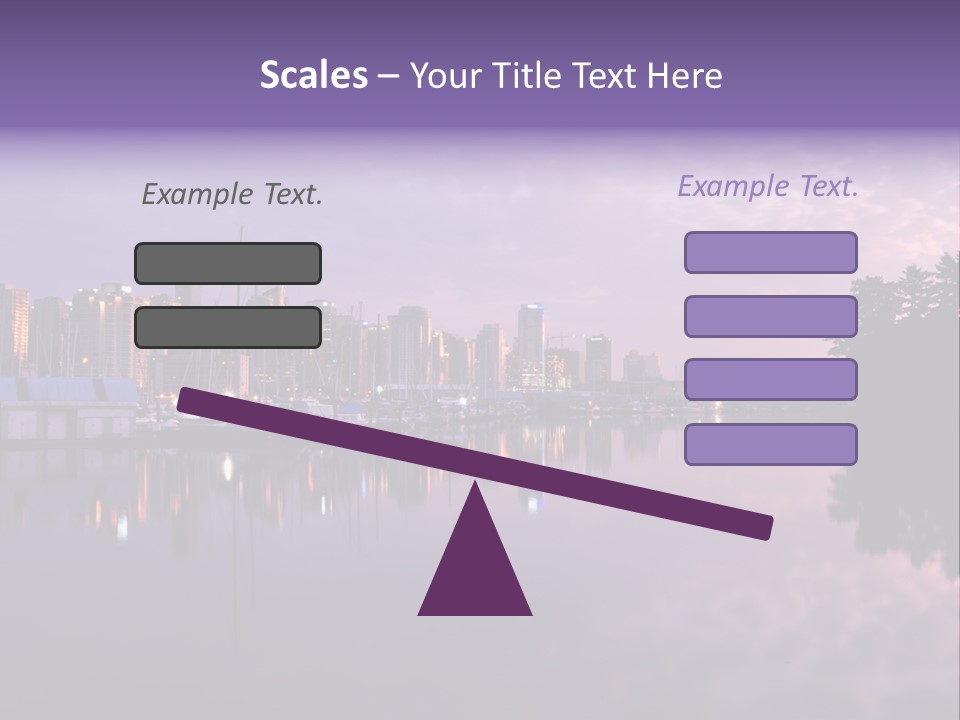 Scales – Your Title Text Here

Example Text.

Example Text.